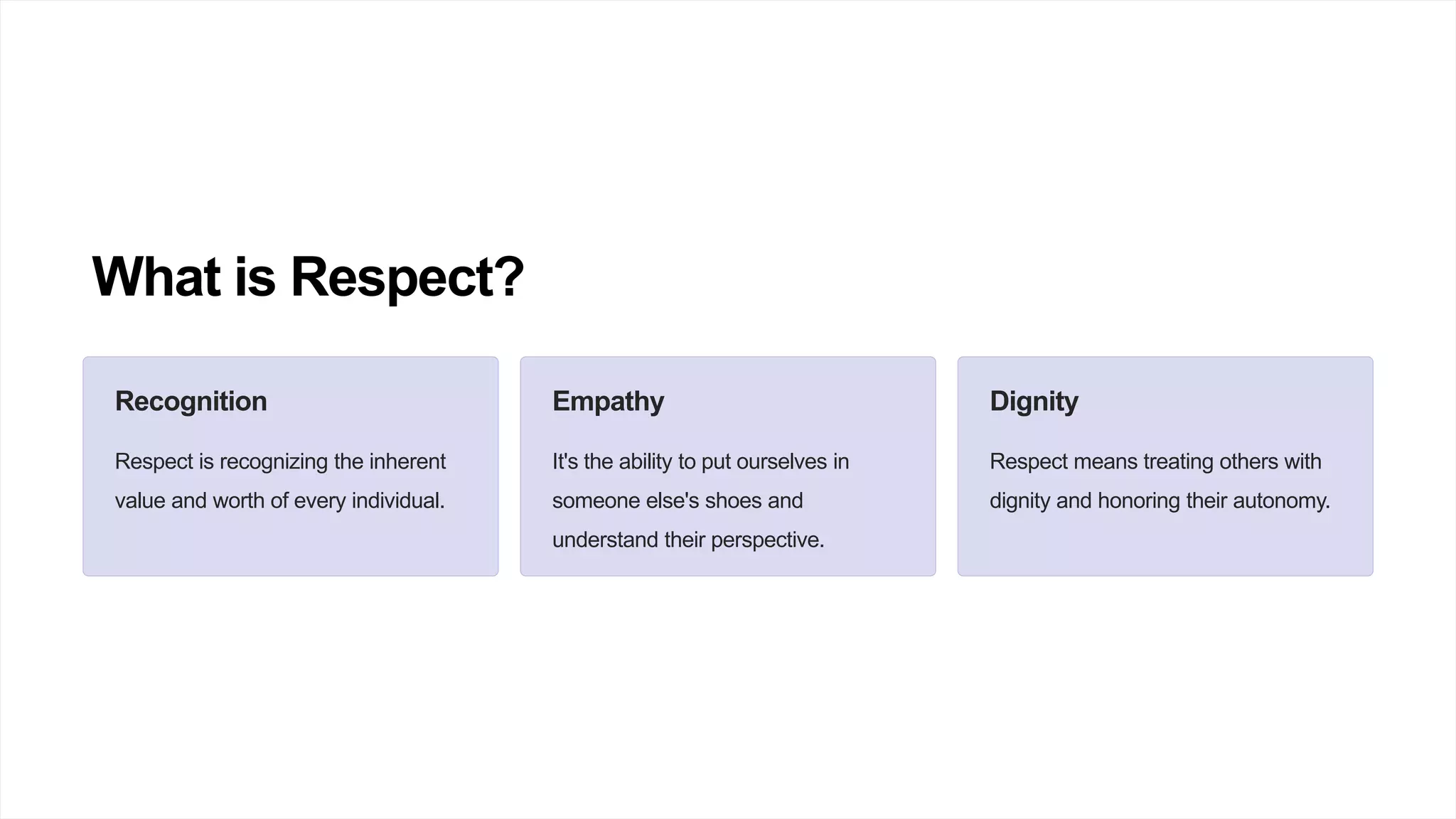 What is Respect?

Recognition

Respect is recognizing the inherent value and worth of every individual.

Empathy

It's the ability to put ourselves in someone else's shoes and understand their perspective.

Dignity

Respect means treating others with dignity and honoring their autonomy.